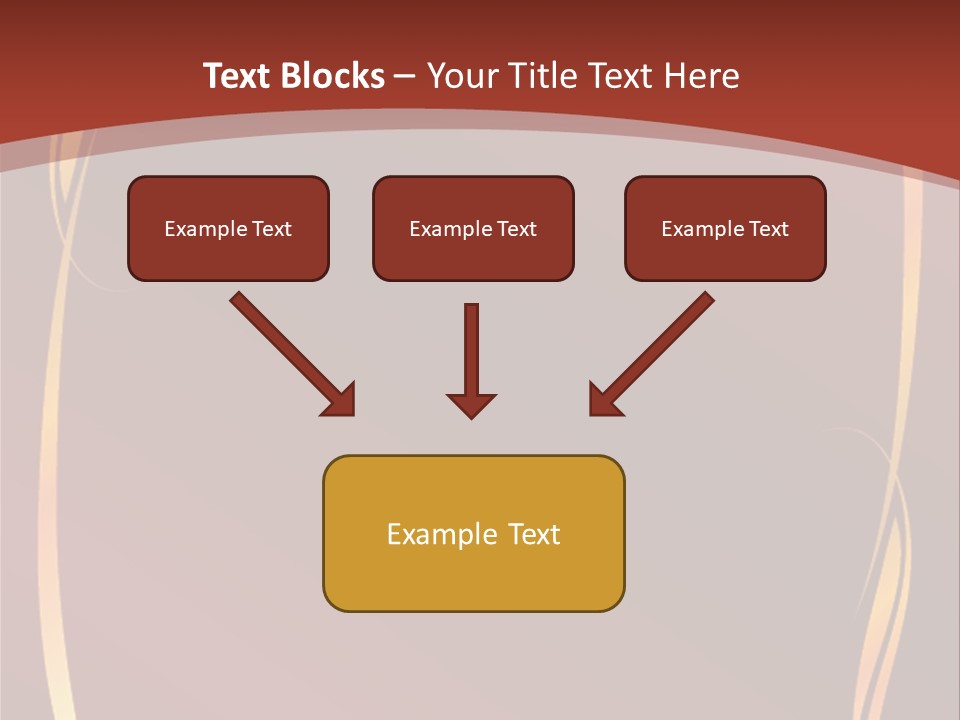 Text Blocks – Your Title Text Here

Example Text

Example Text

Example Text

Example Text